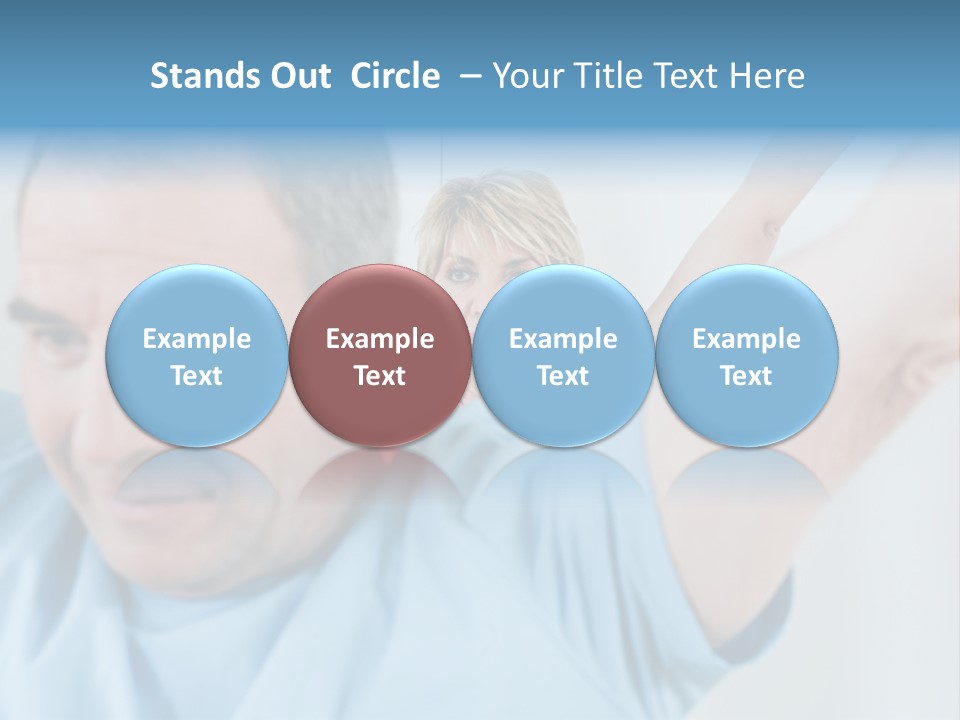 Stands Out Circle – Your Title Text Here

Example Text

Example Text

Example Text

Example Text